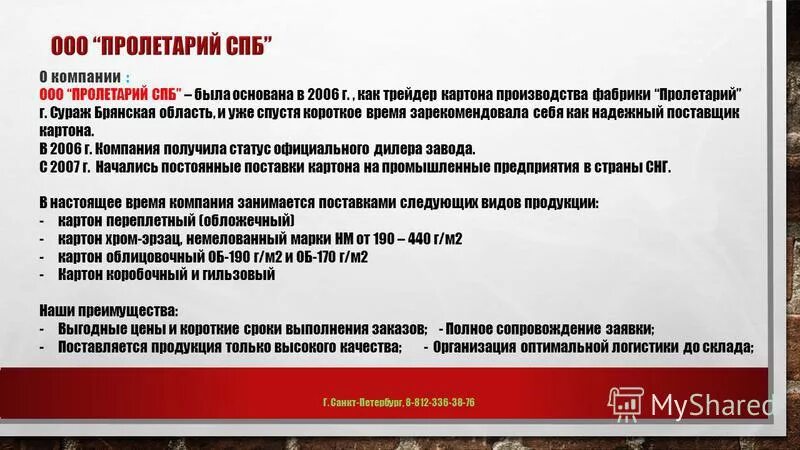 ООО "ПРОЛЕТАРИЙ СПБ"

О компании :
ООО "ПРОЛЕТАРИЙ СПБ" – была основана в 2006 г. , как трейдер картона производства фабрики "Пролетарий" г. Сураж Брянская область, и уже спустя короткое время зарекомендовала себя как надежный поставщик картона.
В 2006 г. Компания получила статус официального дилера завода.
С 2007 г. Начались постоянные поставки картона на промышленные предприятия в страны СНГ.

В настоящее время компания занимается поставками следующих видов продукции:
- картон переплетный (обложечный)
- картон хром-эрзац, немелованный марки НМ от 190 – 440 г/м2
- картон облицовочный ОБ-190 г/м2 и ОБ-170 г/м2
- Картон коробочный и гильзовый

Наши преимущества:
- Выгодные цены и короткие сроки выполнения заказов; - Полное сопровождение заявки;
- Поставляется продукция только высокого качества; - Организация оптимальной логистики до склада;

Г. Санкт-Петербург, 8-812-336-38-76

MyShared